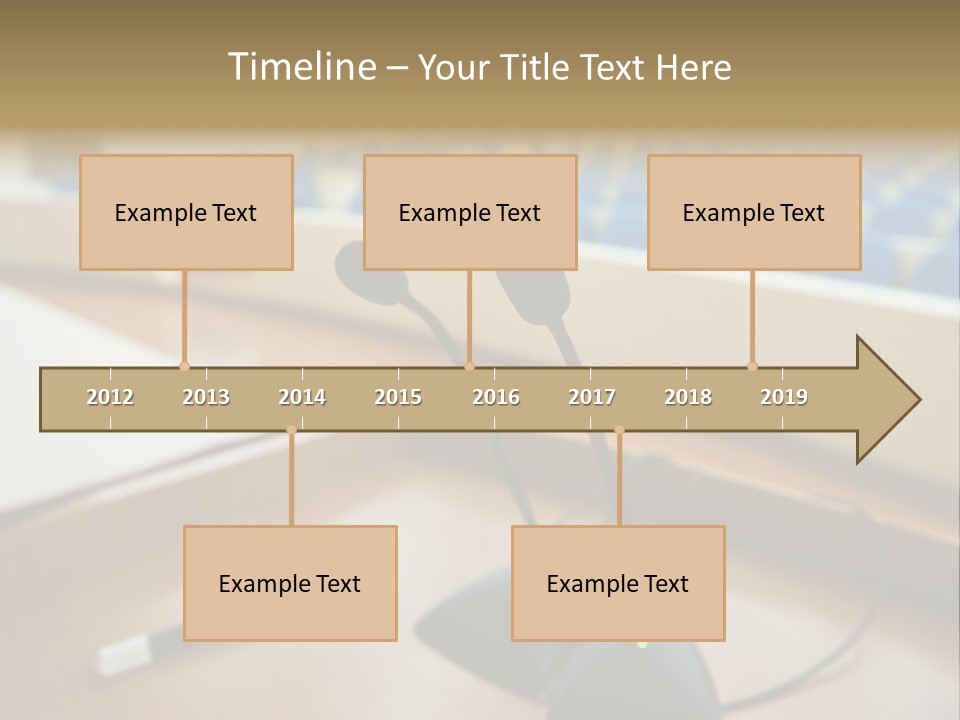 Timeline – Your Title Text Here

Example Text

Example Text

Example Text

2012 2013 2014 2015 2016 2017 2018 2019

Example Text

Example Text